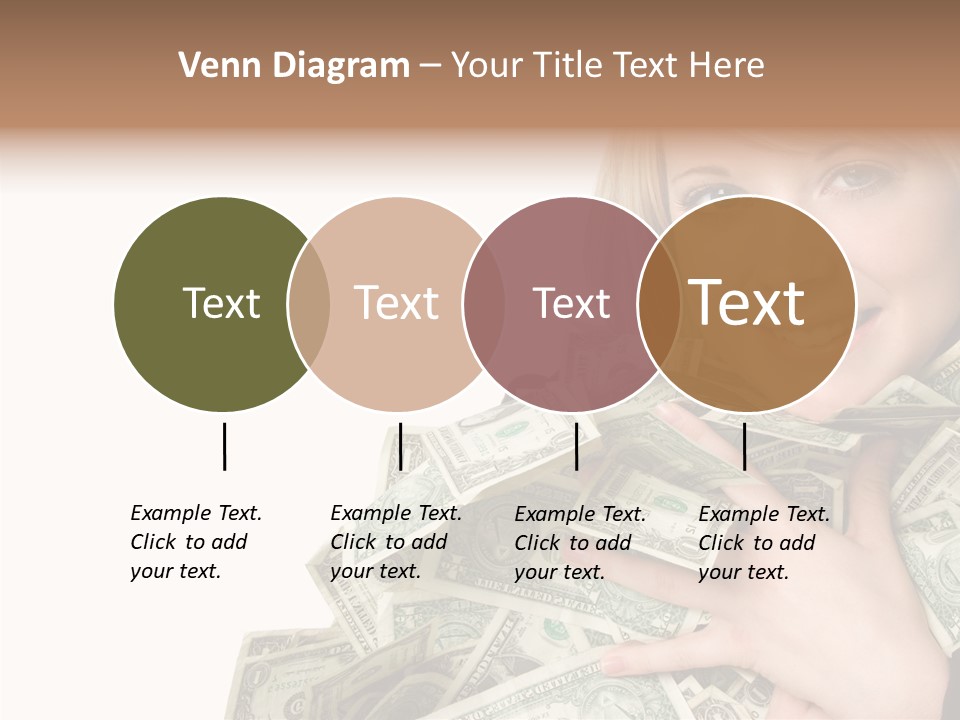 Venn Diagram – Your Title Text Here

Text

Text

Text

Text

Example Text. Click to add your text.

Example Text. Click to add your text.

Example Text. Click to add your text.

Example Text. Click to add your text.